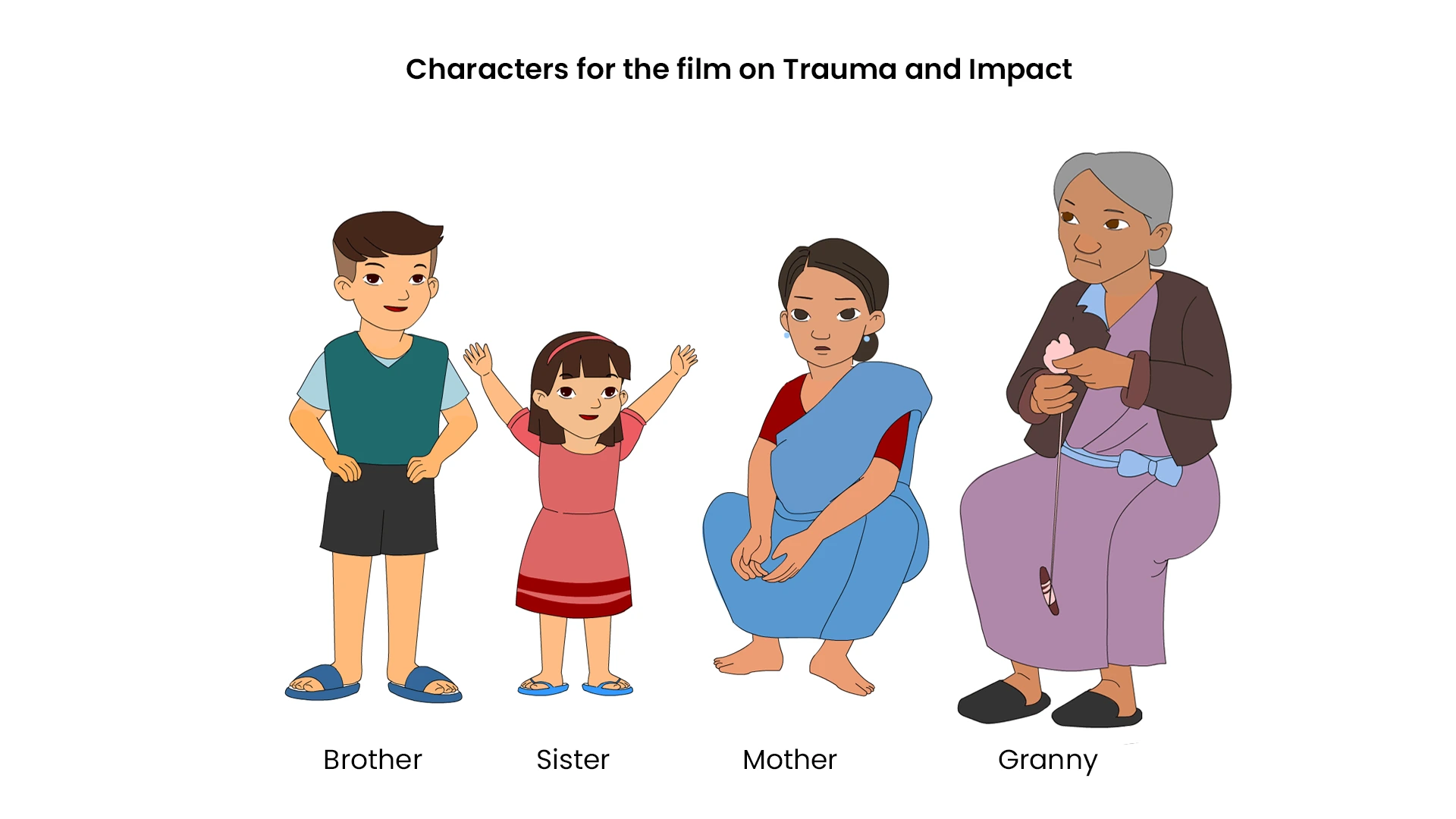 Characters for the film on Trauma and Impact

Brother Sister Mother Granny